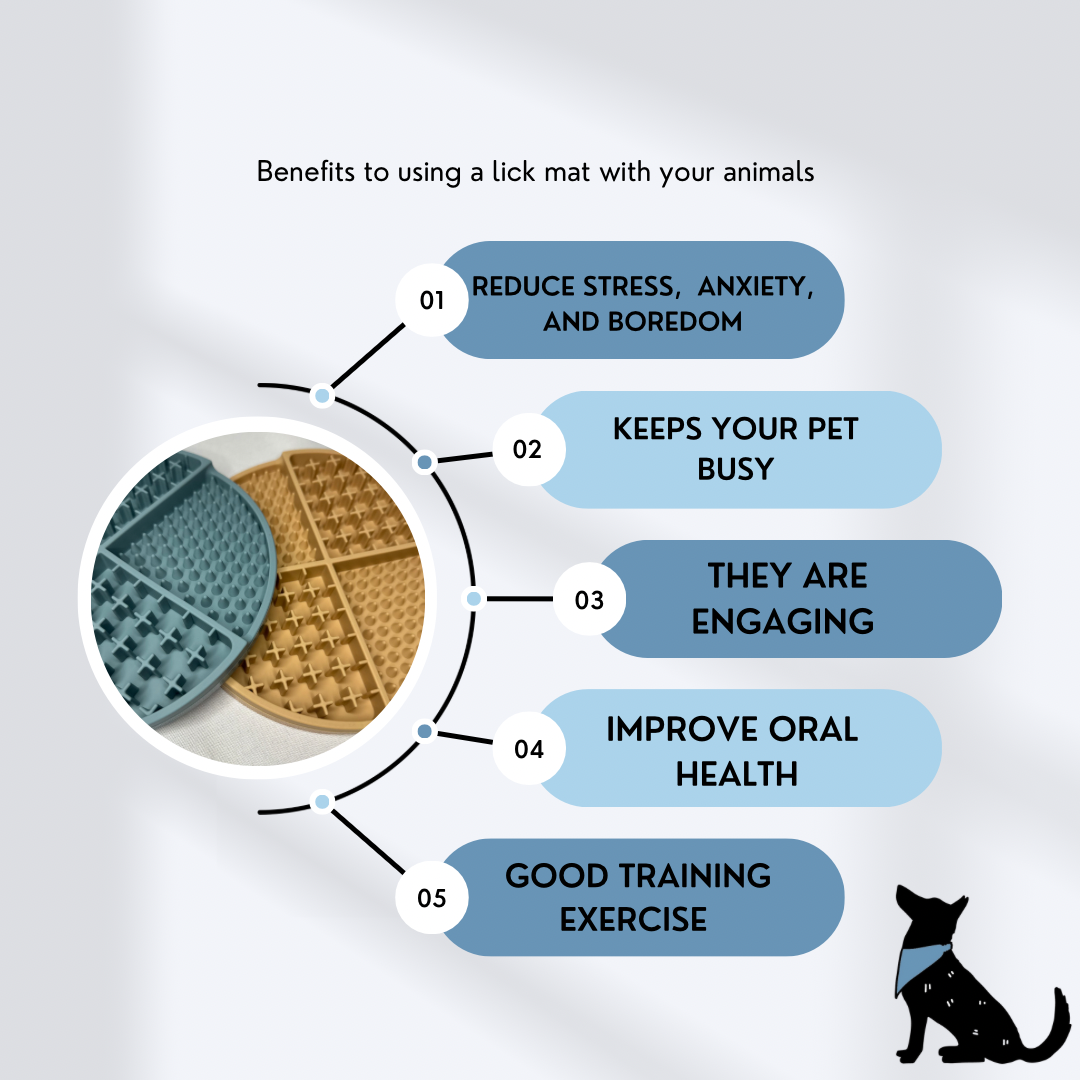 Benefits to using a lick mat with your animals

01 REDUCE STRESS, ANXIETY, AND BOREDOM

02 KEEPS YOUR PET BUSY

03 THEY ARE ENGAGING

04 IMPROVE ORAL HEALTH

05 GOOD TRAINING EXERCISE